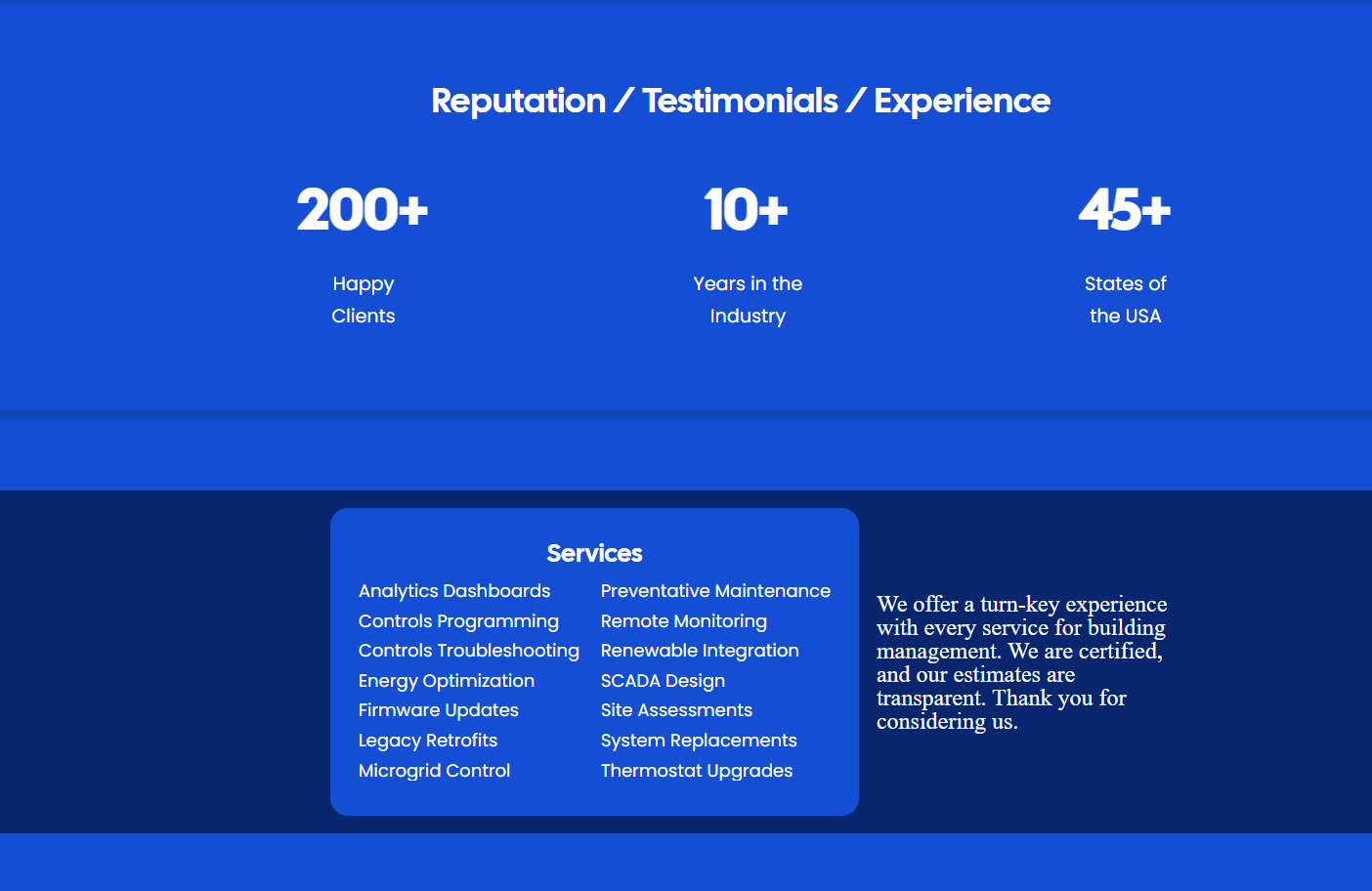 Reputation / Testimonials / Experience

200+

Happy Clients

10+

Years in the Industry

45+

States of the USA

Services

Analytics Dashboards
Controls Programming
Controls Troubleshooting
Energy Optimization
Firmware Updates
Legacy Retrofits
Microgrid Control

Preventative Maintenance
Remote Monitoring
Renewable Integration
SCADA Design
Site Assessments
System Replacements
Thermostat Upgrades

We offer a turn-key experience with every service for building management. We are certified, and our estimates are transparent. Thank you for considering us.